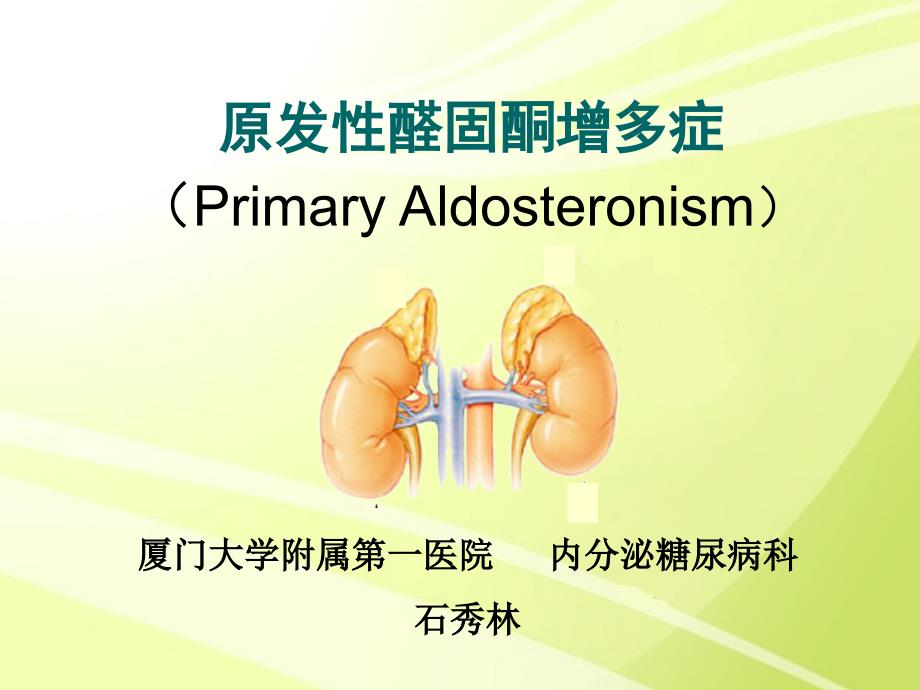 原发性醛固酮增多症
（Primary Aldosteronism）

厦门大学附属第一医院　内分泌糖尿病科
石秀林